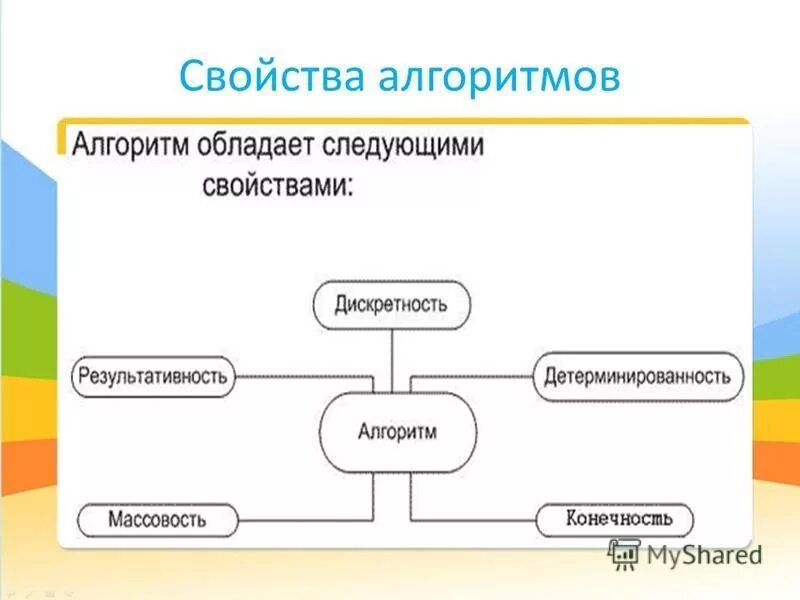 Свойства алгоритмов

Алгоритм обладает следующими свойствами:

Дискретность

Результативность

Детерминированность

Алгоритм

Массовость

Конечность

MyShared